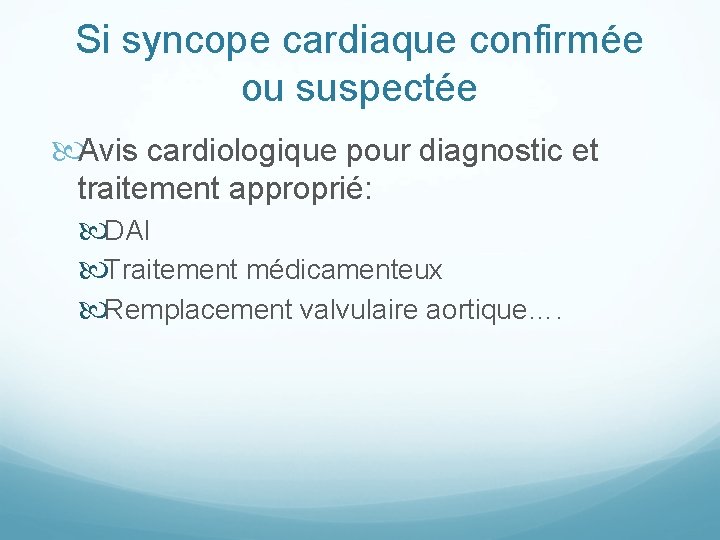 Si syncope cardiaque confirmée ou suspectée

Avis cardiologique pour diagnostic et traitement approprié:

DAI

Traitement médicamenteux

Remplacement valvulaire aortique….